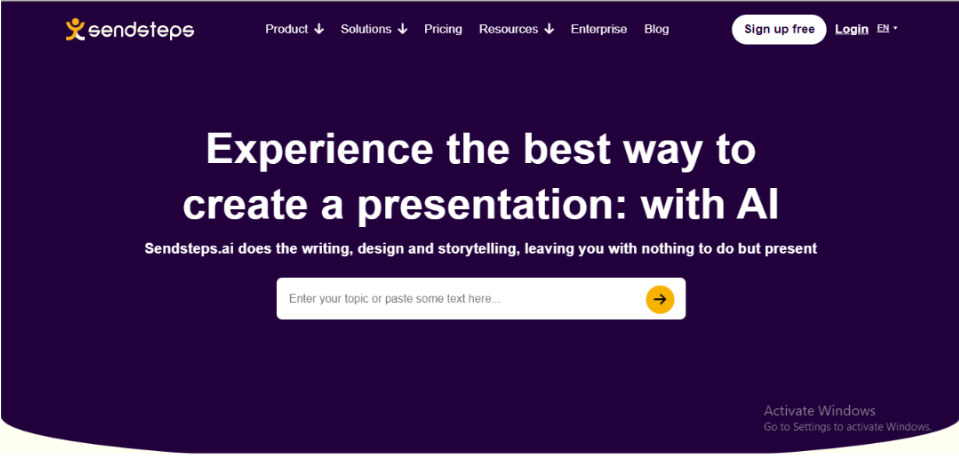 sendsteps

Product ↓ Solutions ↓ Pricing Resources ↓ Enterprise Blog

Sign up free Login EN

Experience the best way to create a presentation: with AI

Sendsteps.ai does the writing, design and storytelling, leaving you with nothing to do but present

Enter your topic or paste some text here...

Activate Windows
Go to Settings to activate Windows.